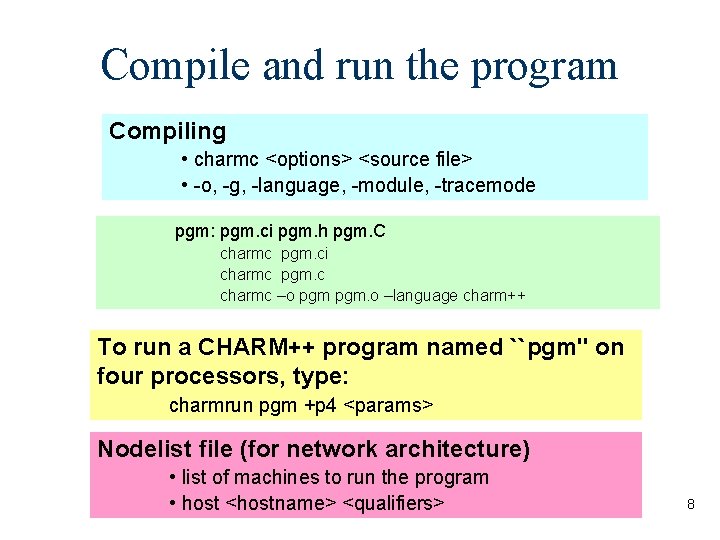 Compile and run the program

Compiling
• charmc <options> <source file>
• -o, -g, -language, -module, -tracemode

pgm: pgm.ci pgm.h pgm.C
charmc pgm.ci
charmc pgm.c
charmc –o pgm pgm.o –language charm++

To run a CHARM++ program named ``pgm'' on four processors, type:
charmrun pgm +p4 <params>

Nodelist file (for network architecture)
• list of machines to run the program
• host <hostname> <qualifiers>

8